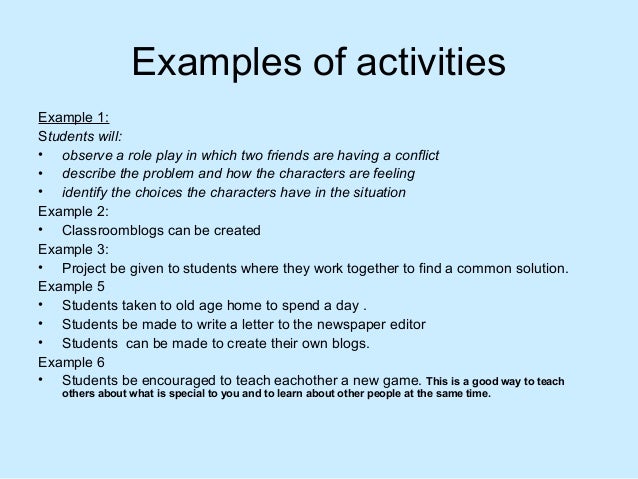 Examples of activities

Example 1:
Students will:
• observe a role play in which two friends are having a conflict
• describe the problem and how the characters are feeling
• identify the choices the characters have in the situation
Example 2:
• Classroomblogs can be created
Example 3:
• Project be given to students where they work together to find a common solution.
Example 5
• Students taken to old age home to spend a day .
• Students be made to write a letter to the newspaper editor
• Students can be made to create their own blogs.
Example 6
• Students be encouraged to teach eachother a new game. This is a good way to teach others about what is special to you and to learn about other people at the same time.